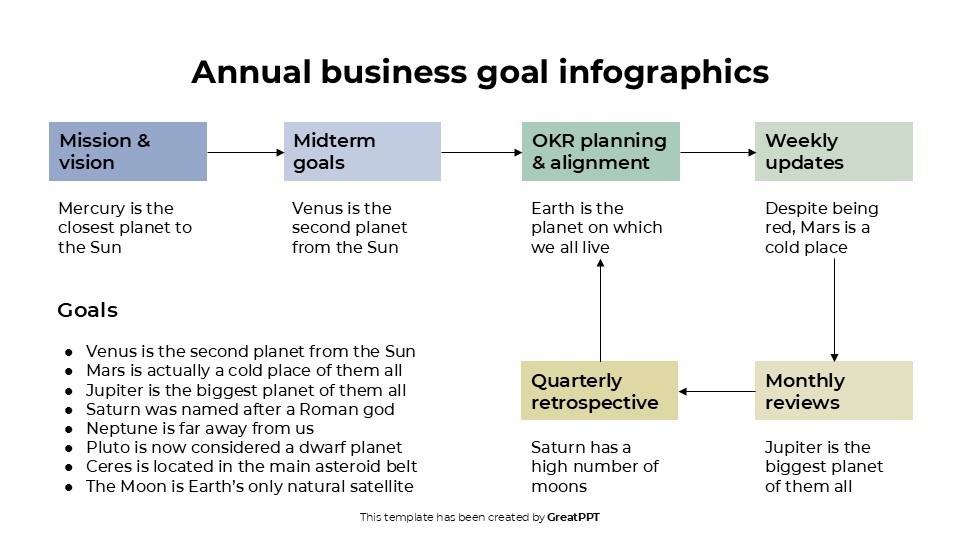 Annual business goal infographics

Mission & vision

Mercury is the closest planet to the Sun

Midterm goals

Venus is the second planet from the Sun

OKR planning & alignment

Earth is the planet on which we all live

Weekly updates

Despite being red, Mars is a cold place

Goals

- Venus is the second planet from the Sun
- Mars is actually a cold place of them all
- Jupiter is the biggest planet of them all
- Saturn was named after a Roman god
- Neptune is far away from us
- Pluto is now considered a dwarf planet
- Ceres is located in the main asteroid belt
- The Moon is Earth's only natural satellite

Quarterly retrospective

Saturn has a high number of moons

Monthly reviews

Jupiter is the biggest planet of them all

This template has been created by GreatPPT